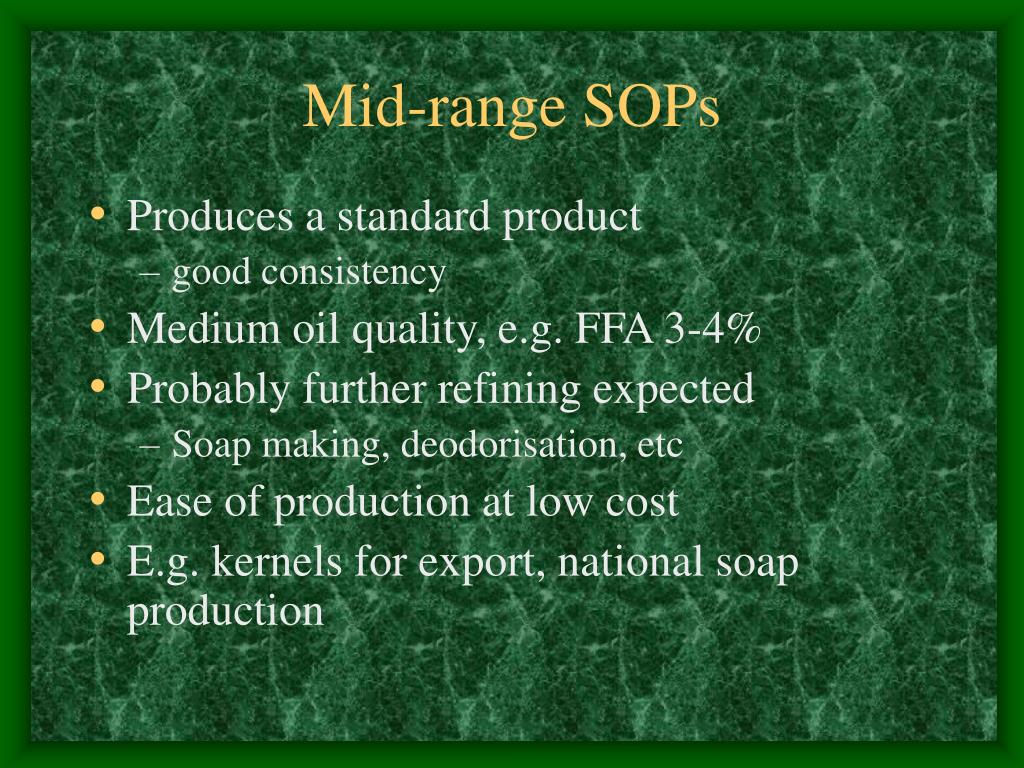 Mid-range SOPs

• Produces a standard product
– good consistency
• Medium oil quality, e.g. FFA 3-4%
• Probably further refining expected
– Soap making, deodorisation, etc
• Ease of production at low cost
• E.g. kernels for export, national soap production